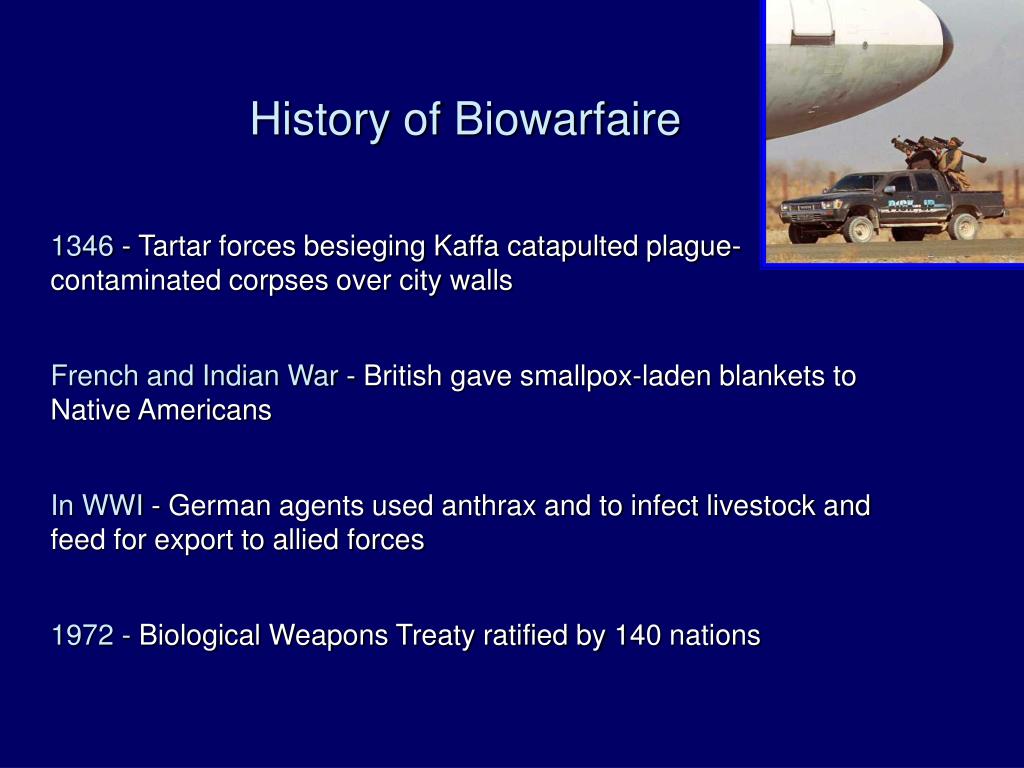 History of Biowarfaire

1346 - Tartar forces besieging Kaffa catapulted plague-contaminated corpses over city walls

French and Indian War - British gave smallpox-laden blankets to Native Americans

In WWI - German agents used anthrax and to infect livestock and feed for export to allied forces

1972 - Biological Weapons Treaty ratified by 140 nations